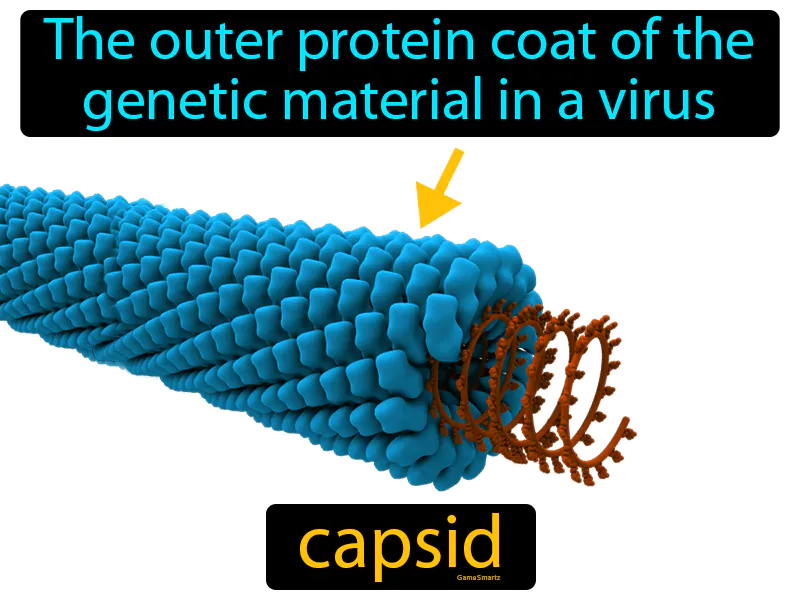 The outer protein coat of the genetic material in a virus

capsid

GameSmartz